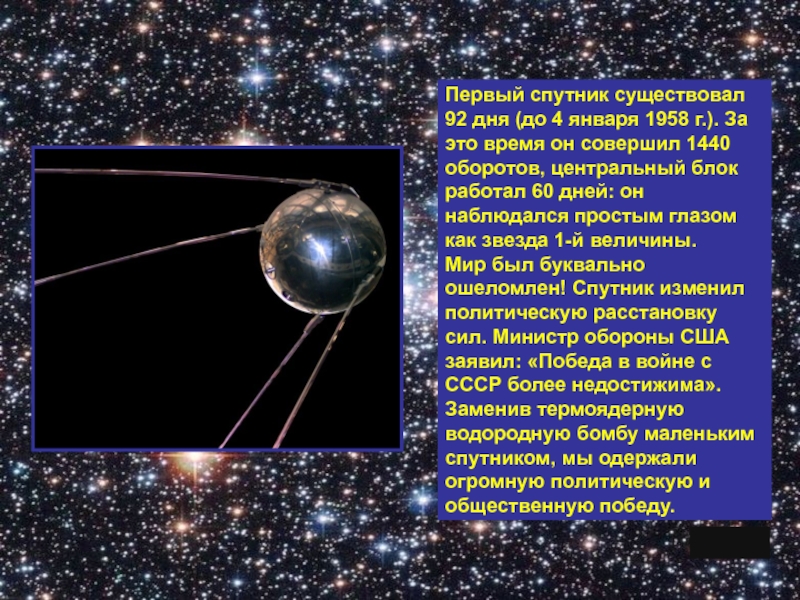 Первый спутник существовал 92 дня (до 4 января 1958 г.). За это время он совершил 1440 оборотов, центральный блок работал 60 дней: он наблюдался простым глазом как звезда 1-й величины.
Мир был буквально ошеломлен! Спутник изменил политическую расстановку сил. Министр обороны США заявил: «Победа в войне с СССР более недостижима». Заменив термоядерную водородную бомбу маленьким спутником, мы одержали огромную политическую и общественную победу.